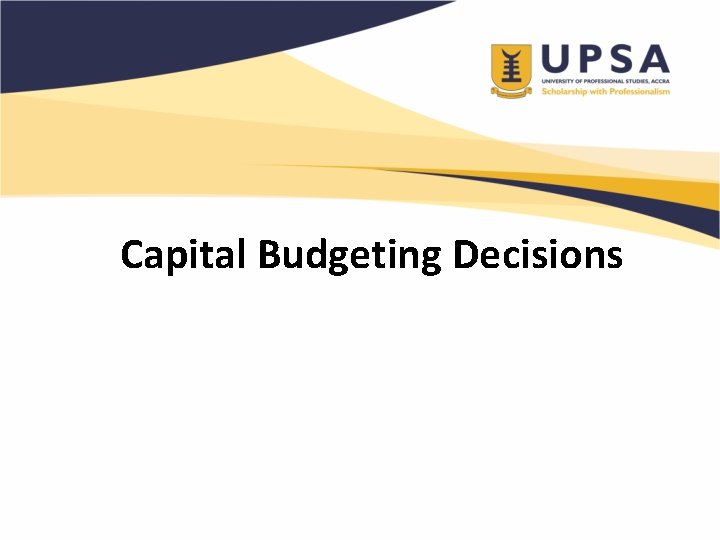 UPSA
UNIVERSITY OF PROFESSIONAL STUDIES, ACCRA
Scholarship with Professionalism

Capital Budgeting Decisions